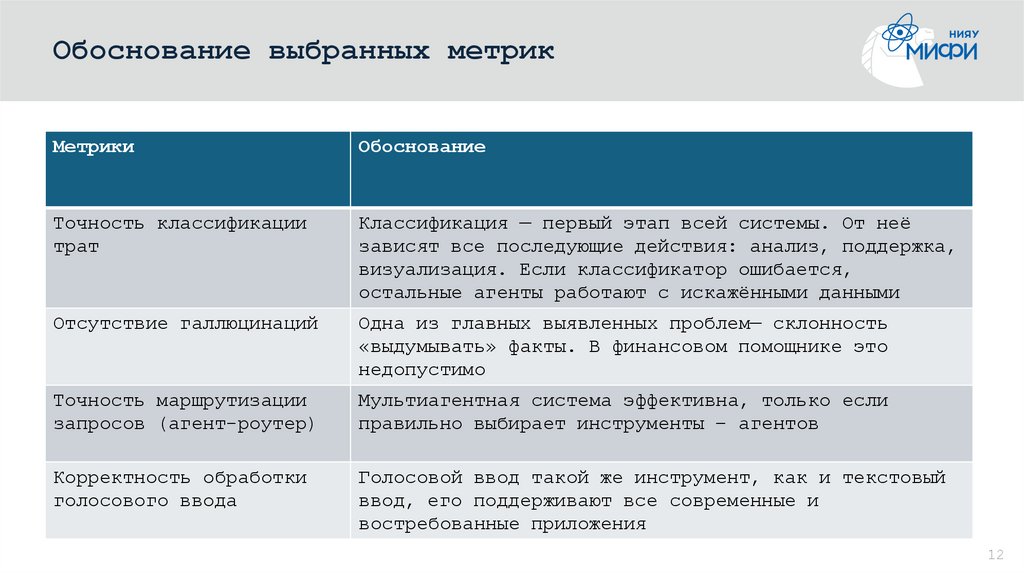 Обоснование выбранных метрик

НИЯУ МИФИ

| Метрики | Обоснование |
|---|---|
| Точность классификации трат | Классификация — первый этап всей системы. От неё зависят все последующие действия: анализ, поддержка, визуализация. Если классификатор ошибается, остальные агенты работают с искажёнными данными |
| Отсутствие галлюцинаций | Одна из главных выявленных проблем— склонность «выдумывать» факты. В финансовом помощнике это недопустимо |
| Точность маршрутизации запросов (агент-роутер) | Мультиагентная система эффективна, только если правильно выбирает инструменты – агентов |
| Корректность обработки голосового ввода | Голосовой ввод такой же инструмент, как и текстовый ввод, его поддерживают все современные и востребованные приложения |

12